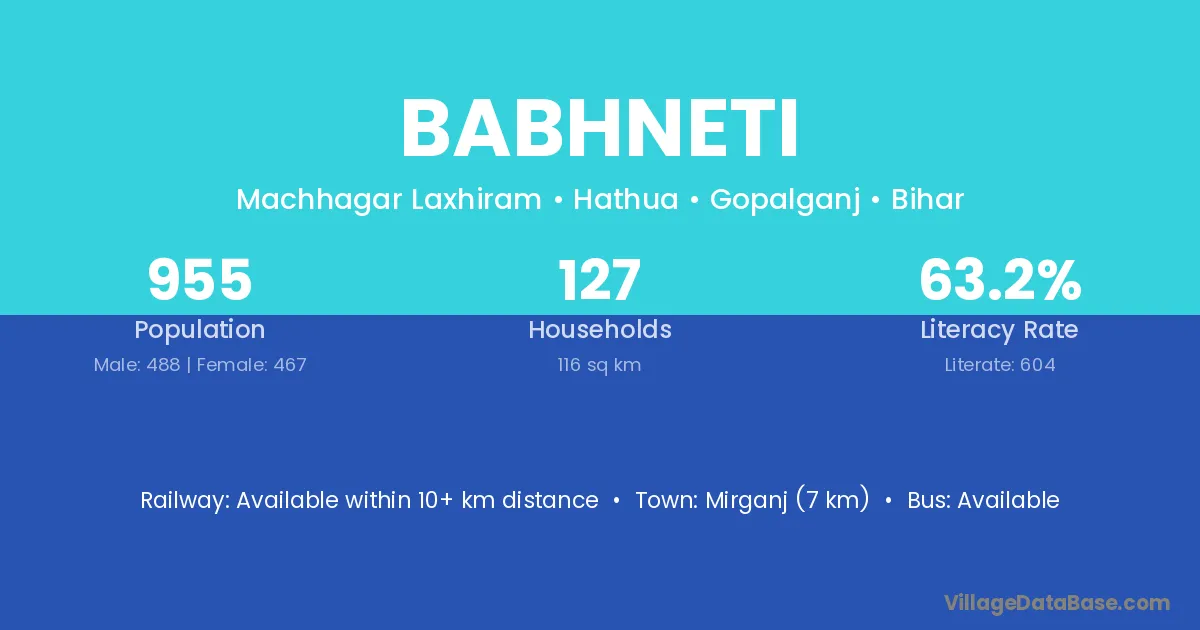 BABHNETI

Machhagar Laxhiram • Hathua • Gopalganj • Bihar

955
Population
Male: 488 | Female: 467

127
Households
116 sq km

63.2%
Literacy Rate
Literate: 604

Railway: Available within 10+ km distance • Town: Mirganj (7 km) • Bus: Available

VillageDataBase.com